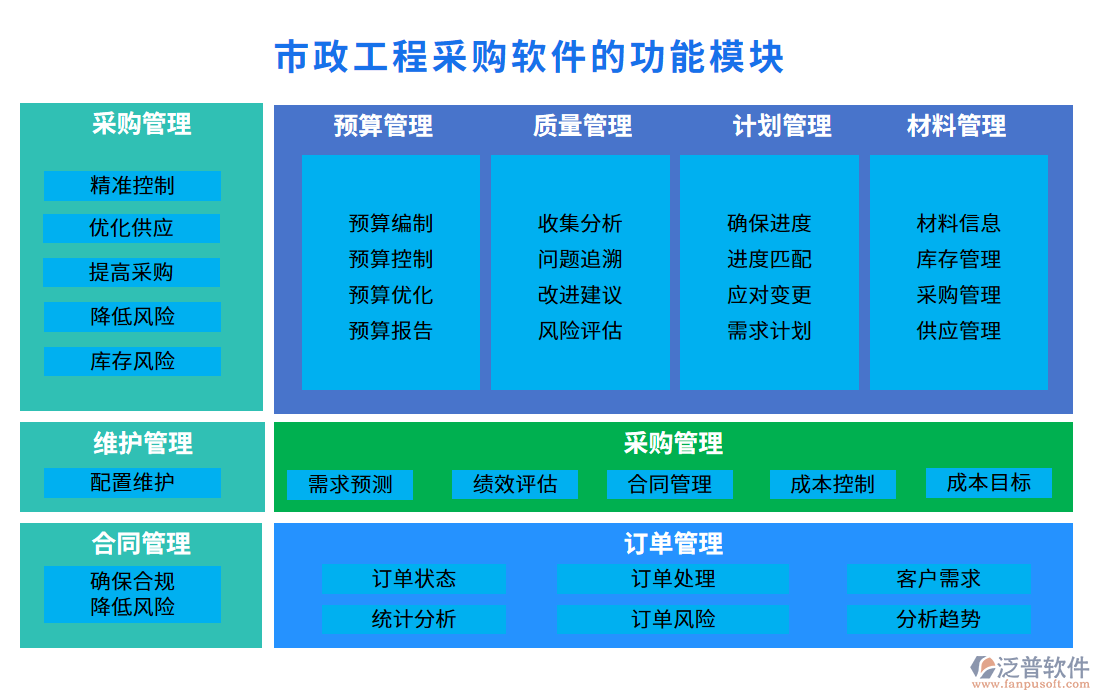 市政工程采购软件的功能模块

采购管理
精准控制
优化供应
提高采购
降低风险
库存风险

预算管理
预算编制
预算控制
预算优化
预算报告

质量管理
收集分析
问题追溯
改进建议
风险评估

计划管理
确保进度
进度匹配
应对变更
需求计划

材料管理
材料信息
库存管理
采购管理
供应管理

维护管理
配置维护

采购管理
需求预测
绩效评估
合同管理
成本控制
成本目标

合同管理
确保合规
降低风险

订单管理
订单状态
订单处理
客户需求
统计分析
订单风险
分析趋势

泛普软件
www.fanpusoft.com